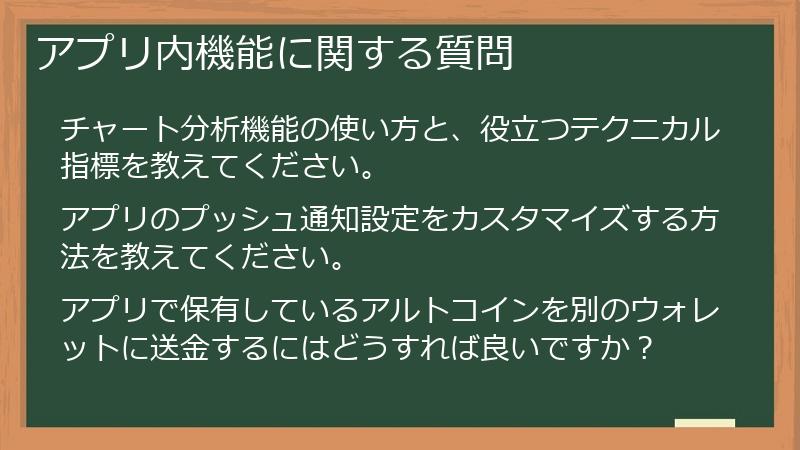 アプリ内機能に関する質問

チャート分析機能の使い方と、役立つテクニカル指標を教えてください。

アプリのプッシュ通知設定をカスタマイズする方法を教えてください。

アプリで保有しているアルトコインを別のウォレットに送金するにはどうすれば良いですか？